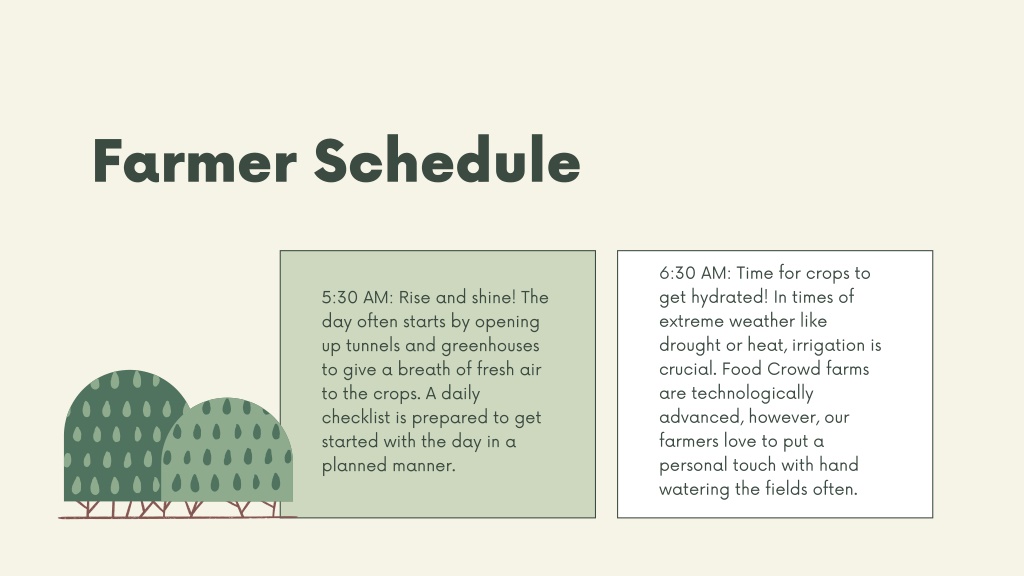 Farmer Schedule

5:30 AM: Rise and shine! The day often starts by opening up tunnels and greenhouses to give a breath of fresh air to the crops. A daily checklist is prepared to get started with the day in a planned manner.

6:30 AM: Time for crops to get hydrated! In times of extreme weather like drought or heat, irrigation is crucial. Food Crowd farms are technologically advanced, however, our farmers love to put a personal touch with hand watering the fields often.